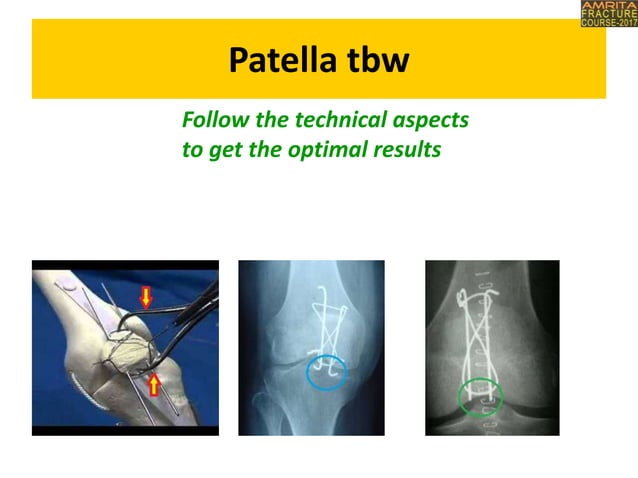 AMRITA
FRACTURE
COURSE-2017

Patella tbw

Follow the technical aspects to get the optimal results